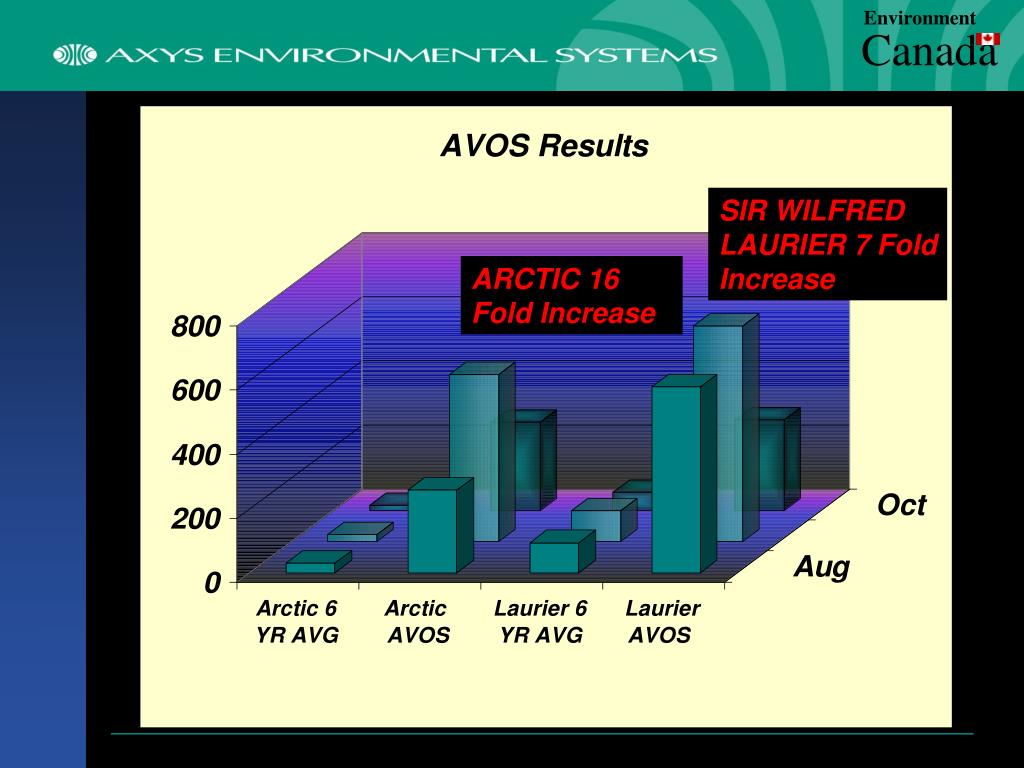 AXYS ENVIRONMENTAL SYSTEMS

Environment
Canada

AVOS Results

SIR WILFRED LAURIER 7 Fold Increase

ARCTIC 16 Fold Increase

800
600
400
200
0

Oct
Aug

Arctic 6 YR AVG
Arctic AVOS
Laurier 6 YR AVG
Laurier AVOS